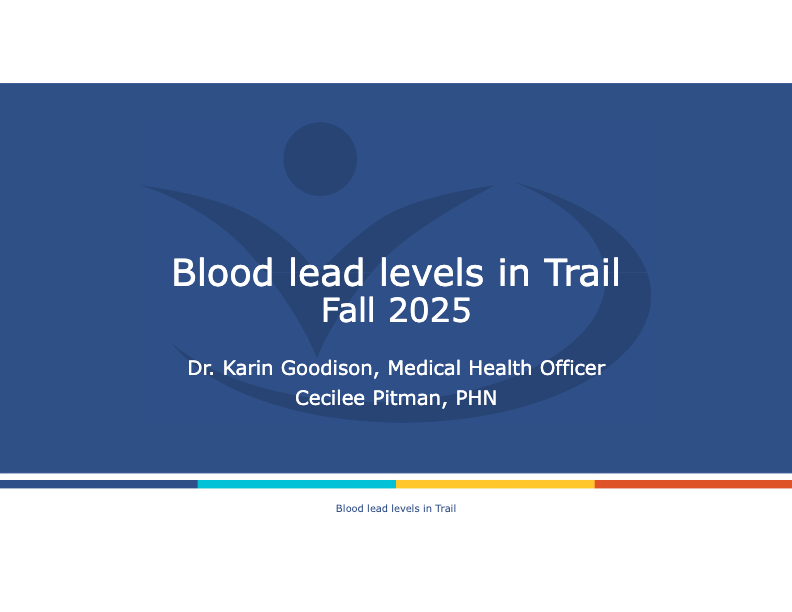 Blood lead levels in Trail
Fall 2025

Dr. Karin Goodison, Medical Health Officer
Cecilee Pitman, PHN

Blood lead levels in Trail